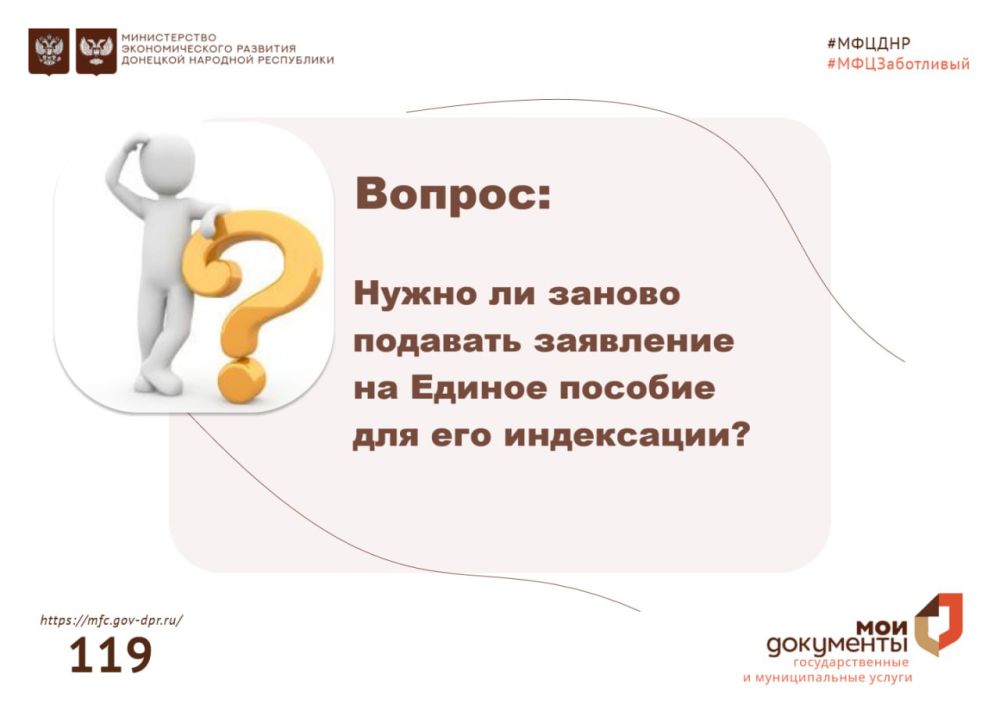 МИНИСТЕРСТВО
ЭКОНОМИЧЕСКОГО РАЗВИТИЯ
ДОНЕЦКОЙ НАРОДНОЙ РЕСПУБЛИКИ

#МФЦДНР
#МФЦЗаботливый

Вопрос:

Нужно ли заново подавать заявление на Единое пособие для его индексации?

https://mfc.gov-dpr.ru/
119

мои документы
государственные и муниципальные услуги